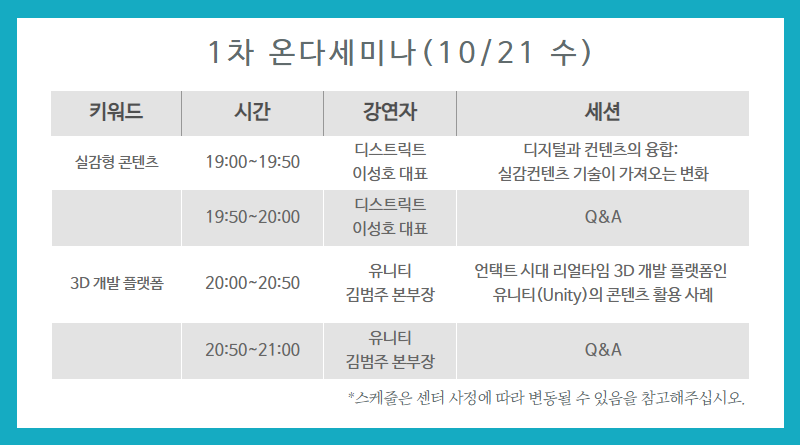 1차 온다세미나(10/21 수)

| 키워드 | 시간 | 강연자 | 세션 |
|---|---|---|---|
| 실감형 콘텐츠 | 19:00~19:50 | 디스트릭트 이성호 대표 | 디지털과 컨텐츠의 융합: 실감컨텐츠 기술이 가져오는 변화 |
| | 19:50~20:00 | 디스트릭트 이성호 대표 | Q&A |
| 3D 개발 플랫폼 | 20:00~20:50 | 유니티 김범주 본부장 | 언택트 시대 리얼타임 3D 개발 플랫폼인 유니티(Unity)의 콘텐츠 활용 사례 |
| | 20:50~21:00 | 유니티 김범주 본부장 | Q&A |

*스케줄은 센터 사정에 따라 변동될 수 있음을 참고해주십시오.